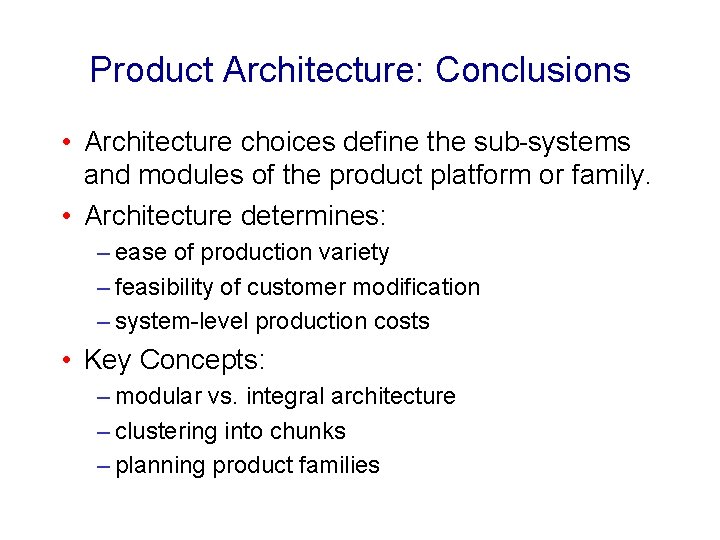 Product Architecture: Conclusions

• Architecture choices define the sub-systems and modules of the product platform or family.

• Architecture determines:
– ease of production variety
– feasibility of customer modification
– system-level production costs

• Key Concepts:
– modular vs. integral architecture
– clustering into chunks
– planning product families